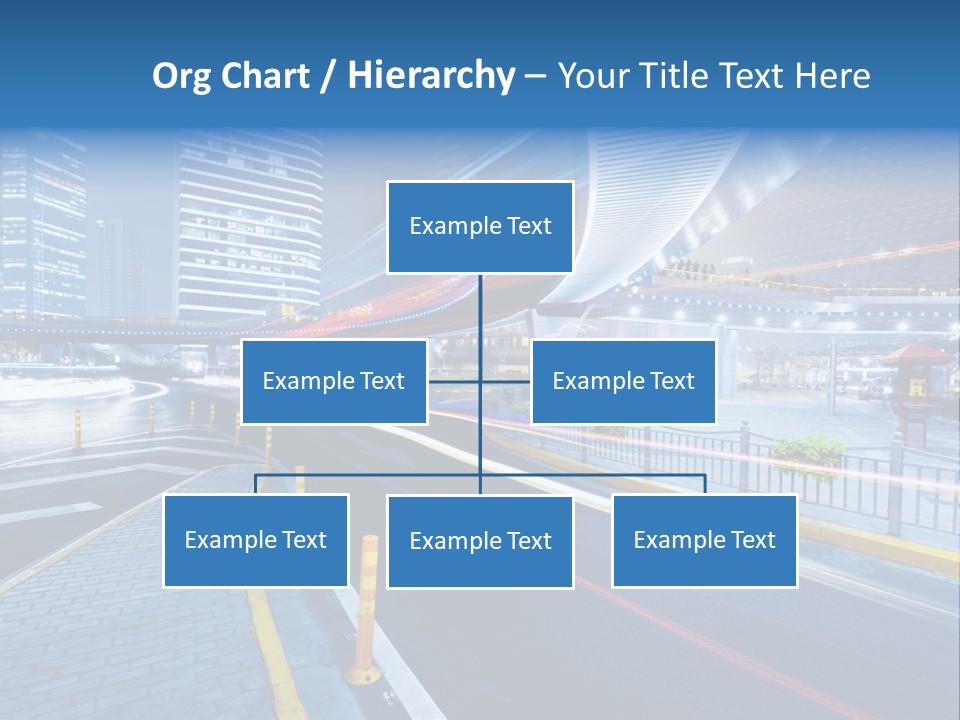 Org Chart / Hierarchy – Your Title Text Here

Example Text

Example Text

Example Text

Example Text

Example Text

Example Text